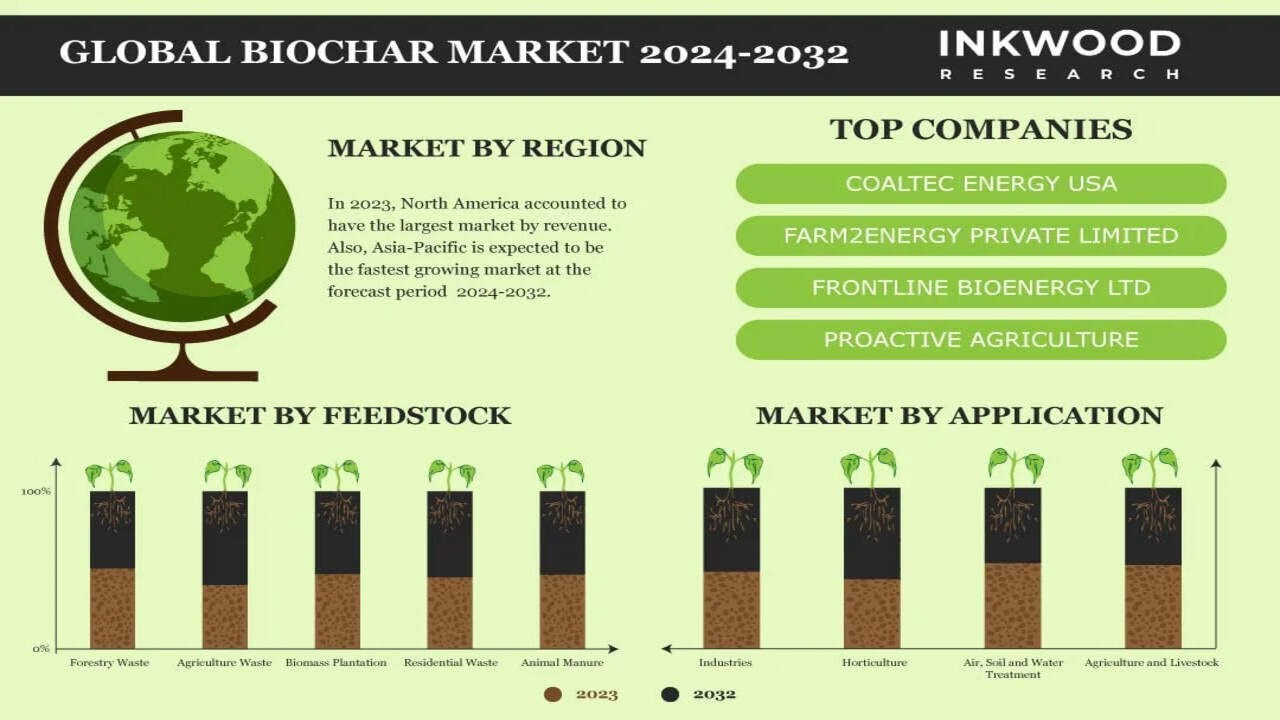 GLOBAL BIOCHAR MARKET 2024-2032

INKWOOD
RESEARCH

MARKET BY REGION

In 2023, North America accounted to have the largest market by revenue. Also, Asia-Pacific is expected to be the fastest growing market at the forecast period 2024-2032.

TOP COMPANIES

COALTEC ENERGY USA

FARM2ENERGY PRIVATE LIMITED

FRONTLINE BIOENERGY LTD

PROACTIVE AGRICULTURE

MARKET BY FEEDSTOCK

100%

0%

Forestry Waste

Agriculture Waste

Biomass Plantation

Residential Waste

Animal Manure

MARKET BY APPLICATION

Industries

Horticulture

Air, Soil and Water Treatment

Agriculture and Livestock

2023

2032